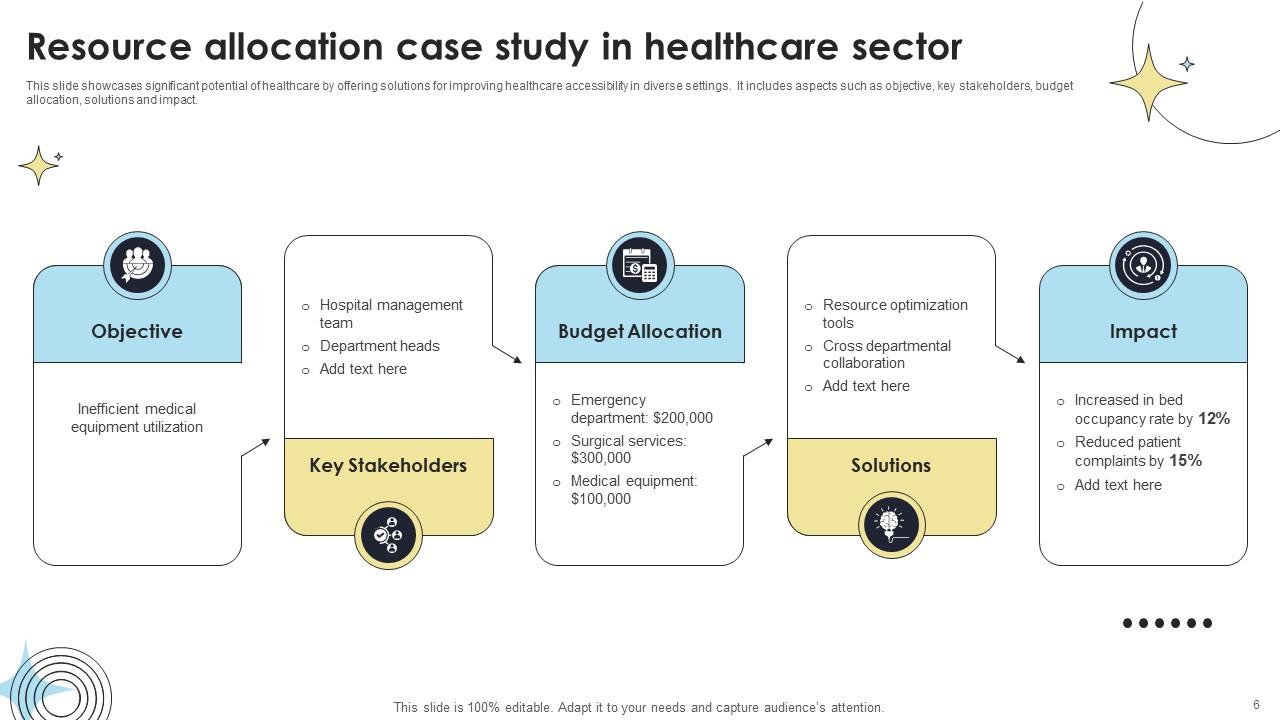 Resource allocation case study in healthcare sector

This slide showcases significant potential of healthcare by offering solutions for improving healthcare accessibility in diverse settings. It includes aspects such as objective, key stakeholders, budget allocation, solutions and impact.

Objective

Inefficient medical equipment utilization

o Hospital management team
o Department heads
o Add text here

Key Stakeholders

Budget Allocation

o Emergency department: \$200,000
o Surgical services: \$300,000
o Medical equipment: \$100,000

o Resource optimization tools
o Cross departmental collaboration
o Add text here

Solutions

Impact

o Increased in bed occupancy rate by 12%
o Reduced patient complaints by 15%
o Add text here

This slide is 100% editable. Adapt it to your needs and capture audience's attention.

6